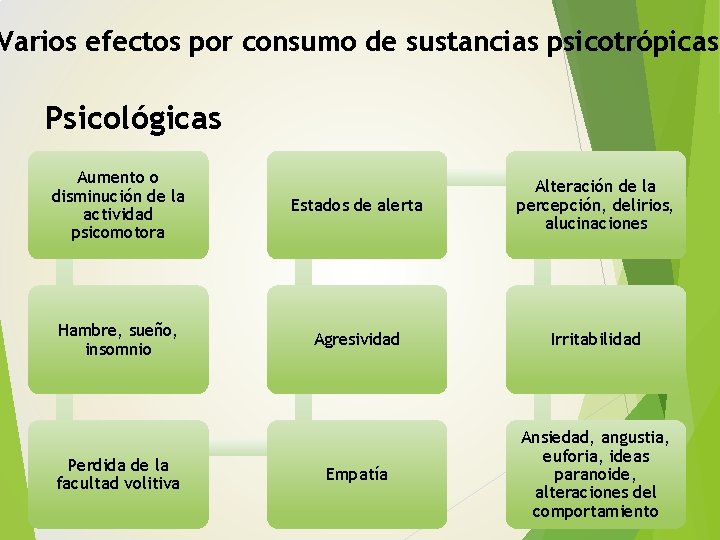 Varios efectos por consumo de sustancias psicotrópicas

Psicológicas

Aumento o disminución de la actividad psicomotora

Hambre, sueño, insomnio

Perdida de la facultad volitiva

Empatía

Agresividad

Estados de alerta

Alteración de la percepción, delirios, alucinaciones

Irritabilidad

Ansiedad, angustia, euforia, ideas paranoide, alteraciones del comportamiento